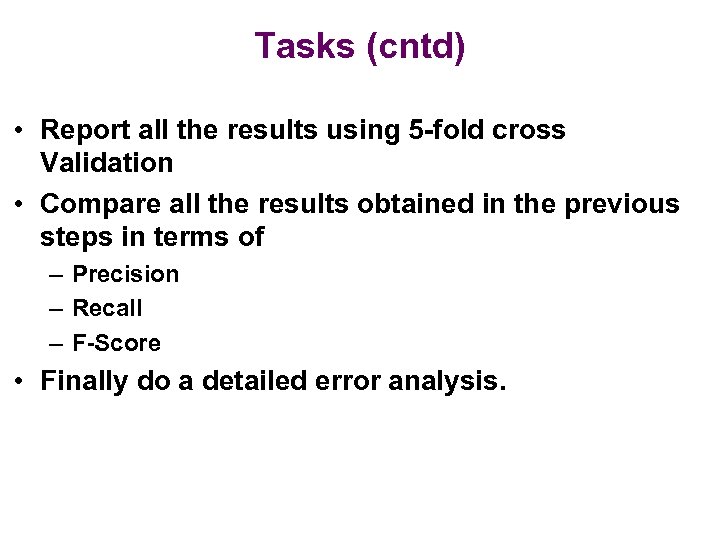 Tasks (cntd)

• Report all the results using 5-fold cross Validation

• Compare all the results obtained in the previous steps in terms of

– Precision

– Recall

– F-Score

• Finally do a detailed error analysis.